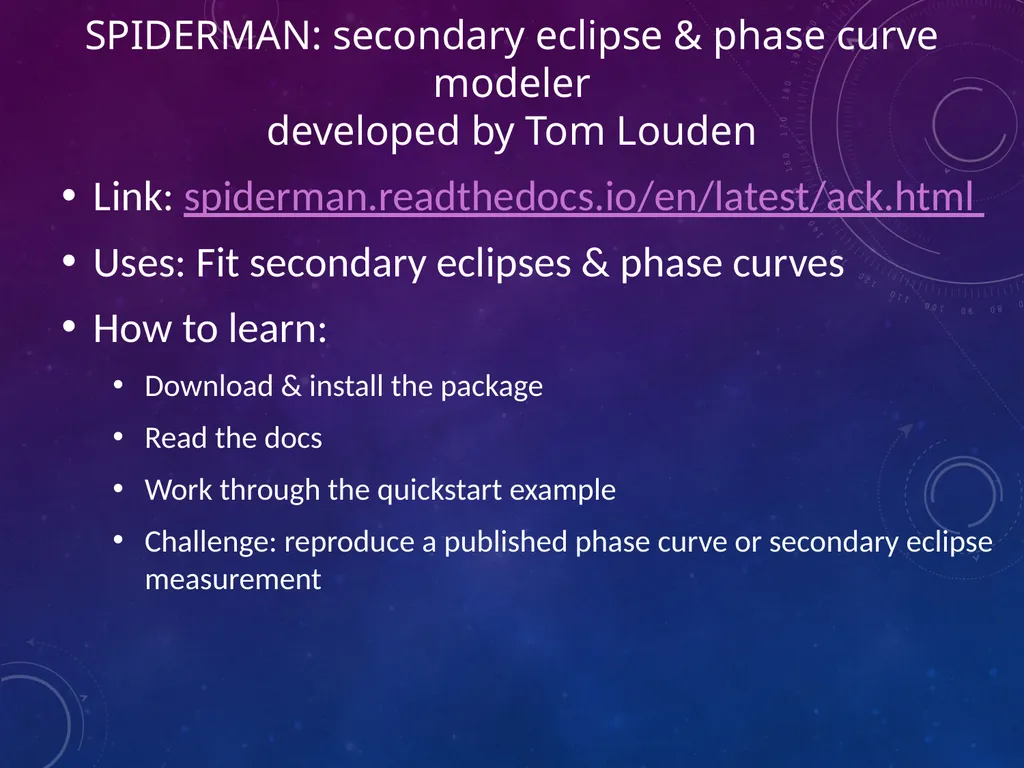 SPIDERMAN: secondary eclipse & phase curve modeler
developed by Tom Louden

• Link: spiderman.readthedocs.io/en/latest/ack.html

• Uses: Fit secondary eclipses & phase curves

• How to learn:

• Download & install the package

• Read the docs

• Work through the quickstart example

• Challenge: reproduce a published phase curve or secondary eclipse measurement